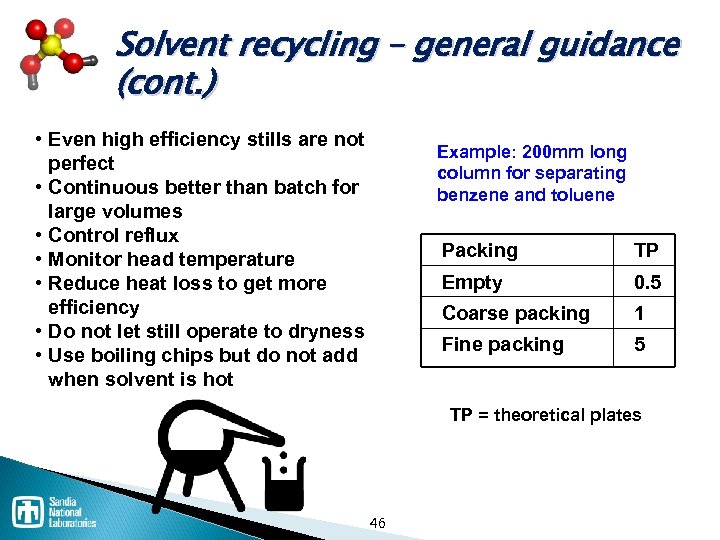 Solvent recycling – general guidance (cont.)

• Even high efficiency stills are not perfect
• Continuous better than batch for large volumes
• Control reflux
• Monitor head temperature
• Reduce heat loss to get more efficiency
• Do not let still operate to dryness
• Use boiling chips but do not add when solvent is hot

Example: 200mm long column for separating benzene and toluene

| Packing | TP |
|---|---|
| Empty | 0.5 |
| Coarse packing | 1 |
| Fine packing | 5 |

TP = theoretical plates

Sandia National Laboratories

46